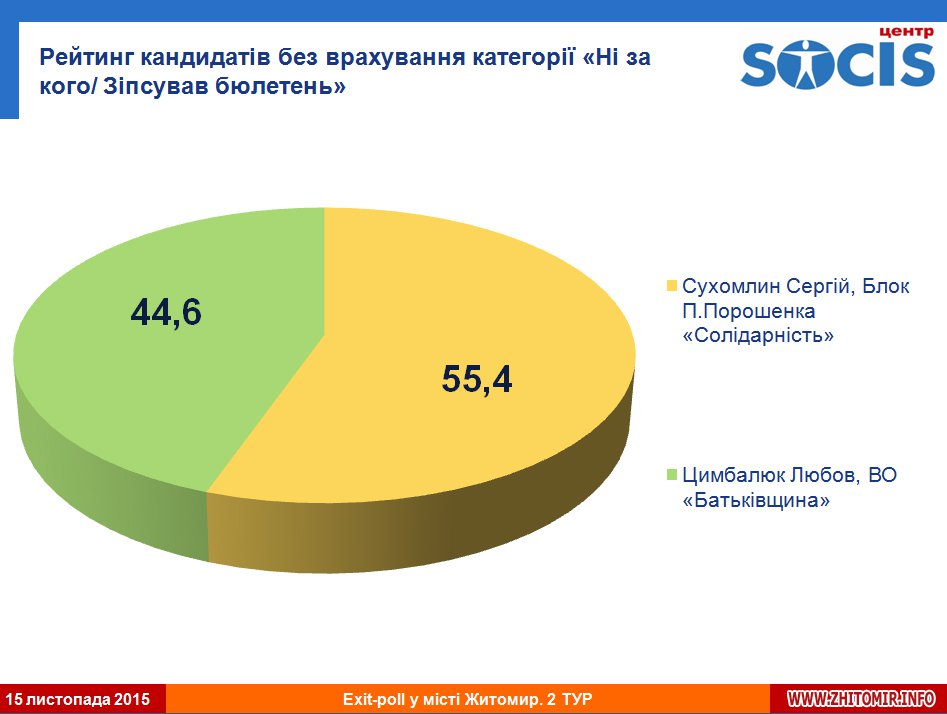 Рейтинг кандидатів без врахування категорії «Ні за кого/ Зіпсував бюлетень»

центр SOCIS

44,6

55,4

Сухомлин Сергій, Блок П.Порошенка «Солідарність»

Цимбалюк Любов, ВО «Батьківщина»

15 листопада 2015

Exit-poll у місті Житомир. 2 ТУР

WWW.ZHITOMIR.INFO